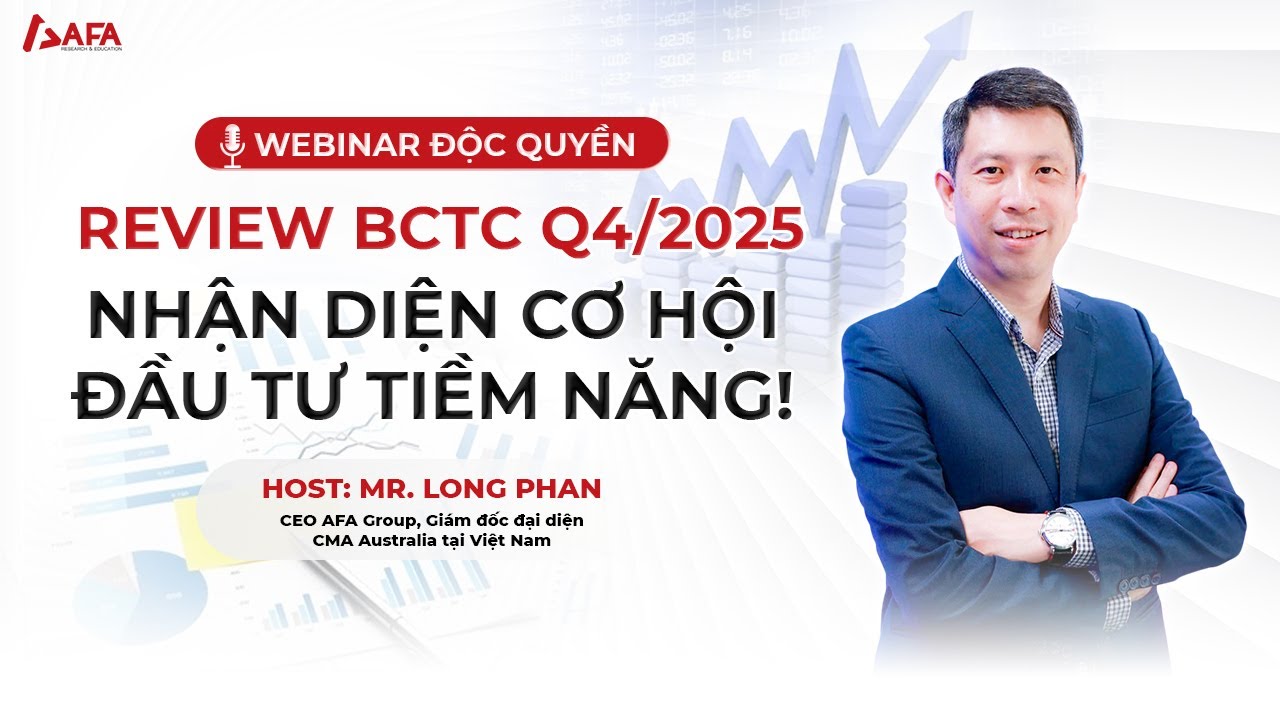 AFA
RESEARCH & EDUCATION

WEBINAR ĐỘC QUYỀN

REVIEW BCTC Q4/2025

NHẬN DIỆN CƠ HỘI ĐẦU TƯ TIỀM NĂNG!

HOST: MR. LONG PHAN

CEO AFA Group, Giám đốc đại diện CMA Australia tại Việt Nam